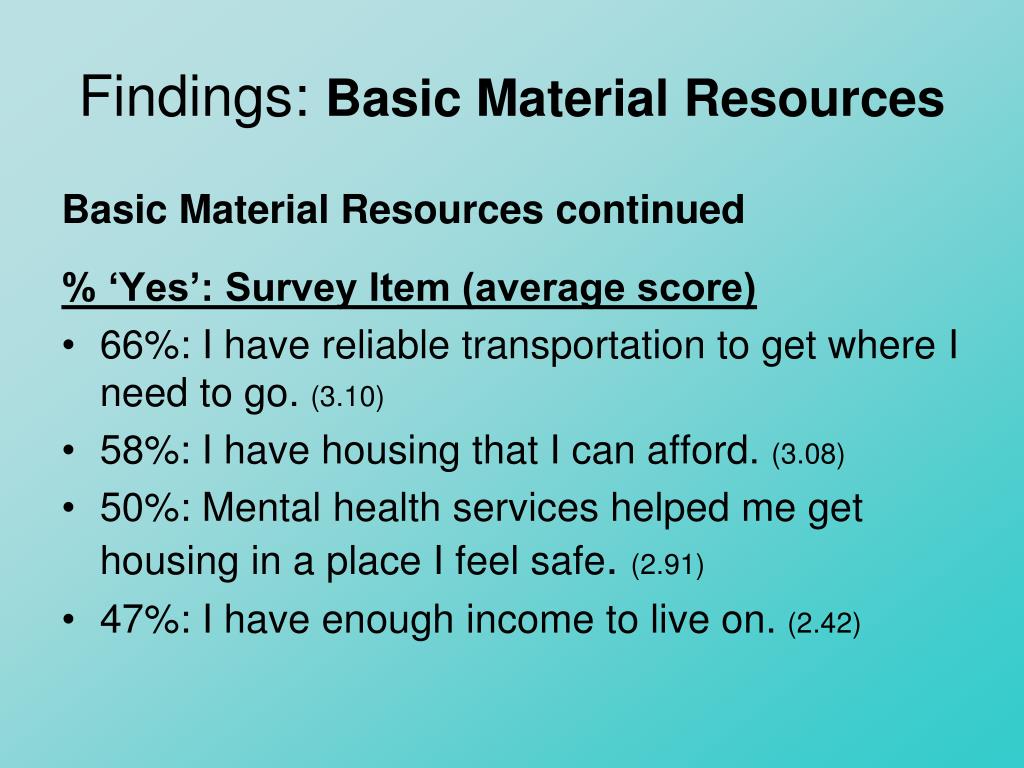 Findings: Basic Material Resources

Basic Material Resources continued

% ‘Yes’: Survey Item (average score)

• 66%: I have reliable transportation to get where I need to go. (3.10)
• 58%: I have housing that I can afford. (3.08)
• 50%: Mental health services helped me get housing in a place I feel safe. (2.91)
• 47%: I have enough income to live on. (2.42)